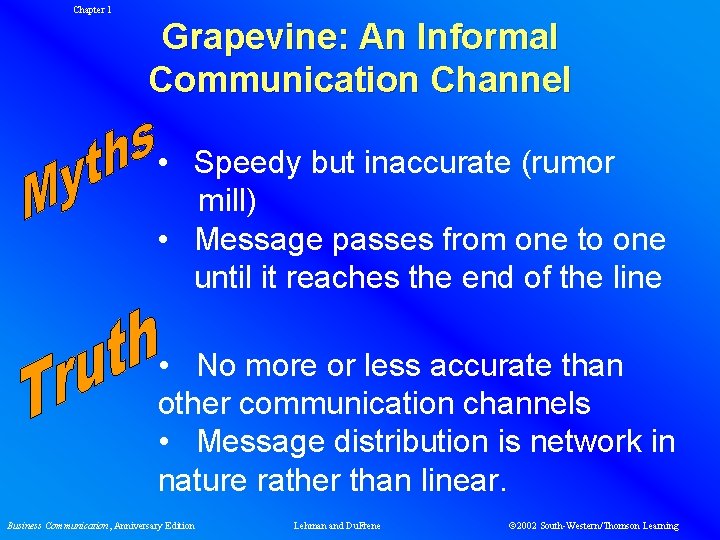 Chapter 1

Grapevine: An Informal Communication Channel

Myths

• Speedy but inaccurate (rumor mill)
• Message passes from one to one until it reaches the end of the line

Truth

• No more or less accurate than other communication channels
• Message distribution is network in nature rather than linear.

Business Communication, Anniversary Edition    Lehman and DuFrene    ©2002 South-Western/Thomson Learning